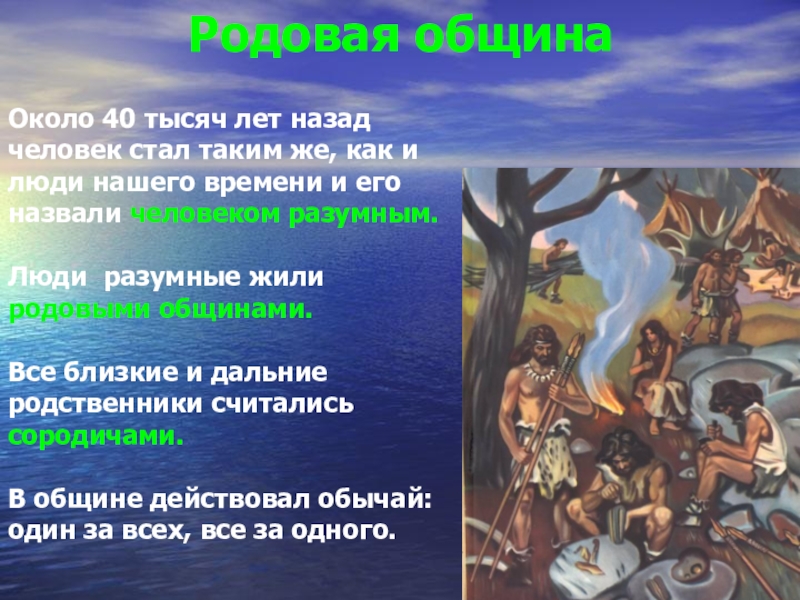 Родовая община

Около 40 тысяч лет назад человек стал таким же, как и люди нашего времени и его назвали человеком разумным.

Люди разумные жили родовыми общинами.

Все близкие и дальние родственники считались сородичами.

В общине действовал обычай: один за всех, все за одного.